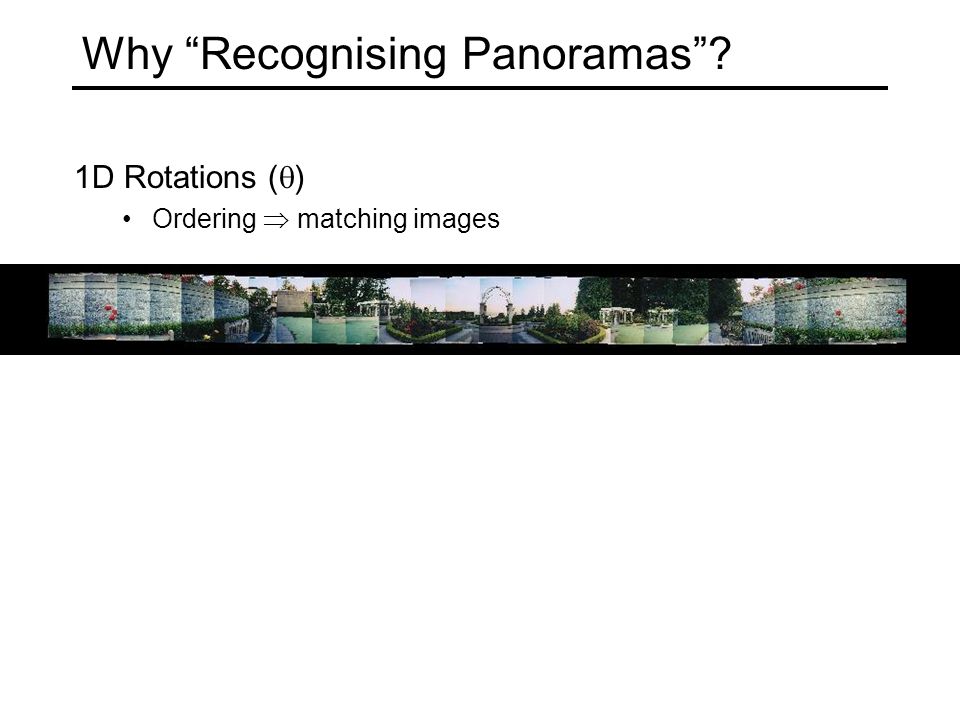 Why “Recognising Panoramas”?

1D Rotations ($\theta$)

• Ordering $\Rightarrow$ matching images